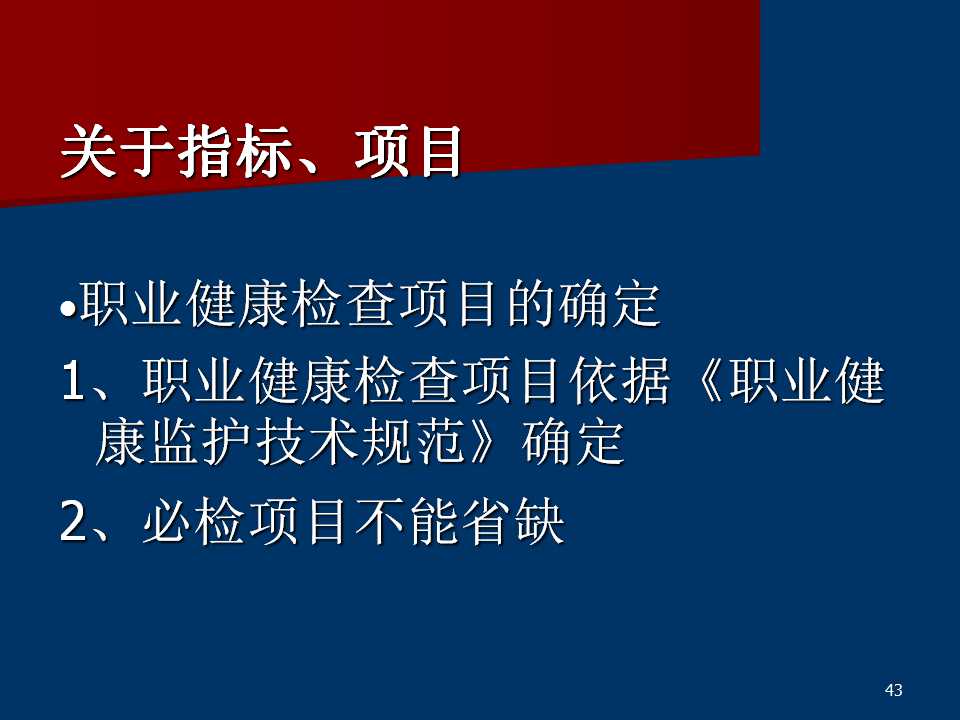 关于指标、项目

•职业健康检查项目的确定

1、职业健康检查项目依据《职业健康监护技术规范》确定

2、必检项目不能省缺

43